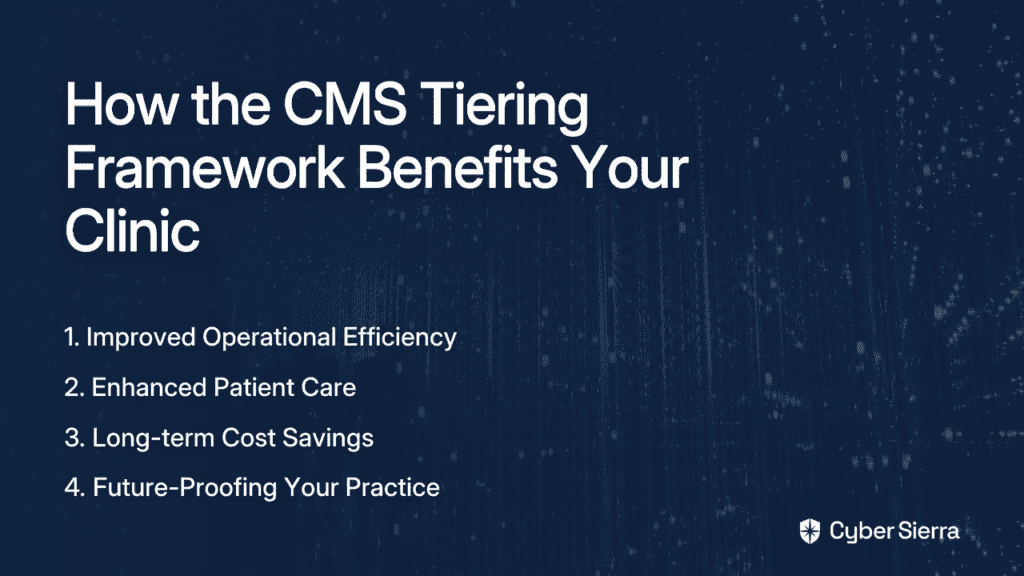 How the CMS Tiering Framework Benefits Your Clinic

1. Improved Operational Efficiency
2. Enhanced Patient Care
3. Long-term Cost Savings
4. Future-Proofing Your Practice

Cyber Sierra